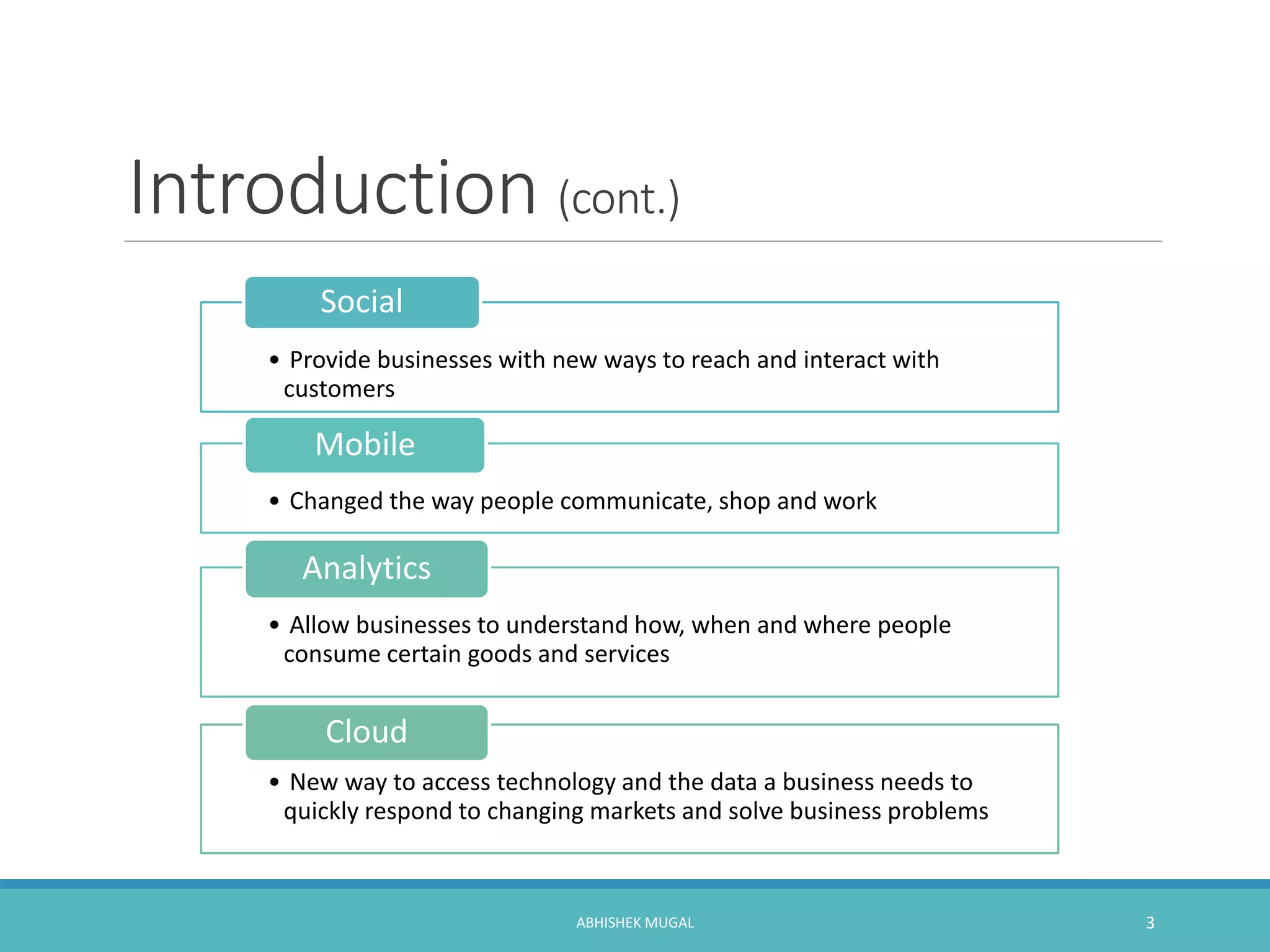 Introduction (cont.)

Social

• Provide businesses with new ways to reach and interact with customers

Mobile

• Changed the way people communicate, shop and work

Analytics

• Allow businesses to understand how, when and where people consume certain goods and services

Cloud

• New way to access technology and the data a business needs to quickly respond to changing markets and solve business problems

ABHISHEK MUGAL

3